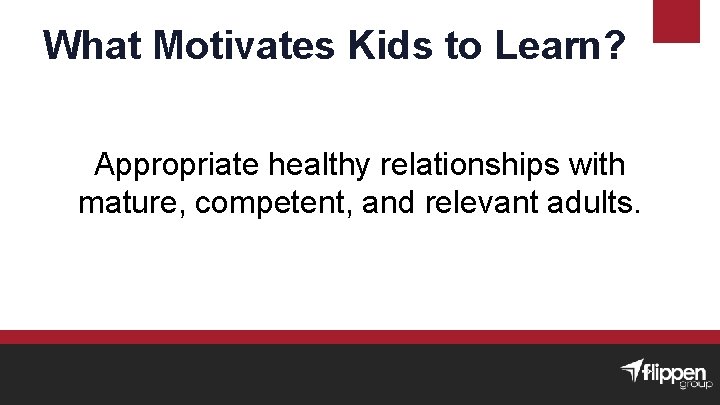 What Motivates Kids to Learn?

Appropriate healthy relationships with mature, competent, and relevant adults.

flippen group